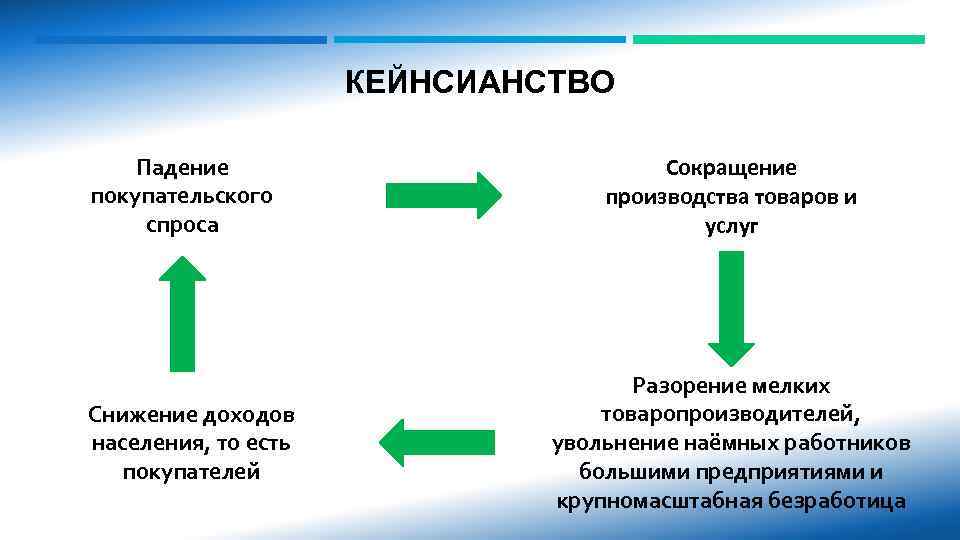 КЕЙНСИАНСТВО

Падение покупательского спроса

Сокращение производства товаров и услуг

Разорение мелких товаропроизводителей, увольнение наёмных работников большими предприятиями и крупномасштабная безработица

Снижение доходов населения, то есть покупателей